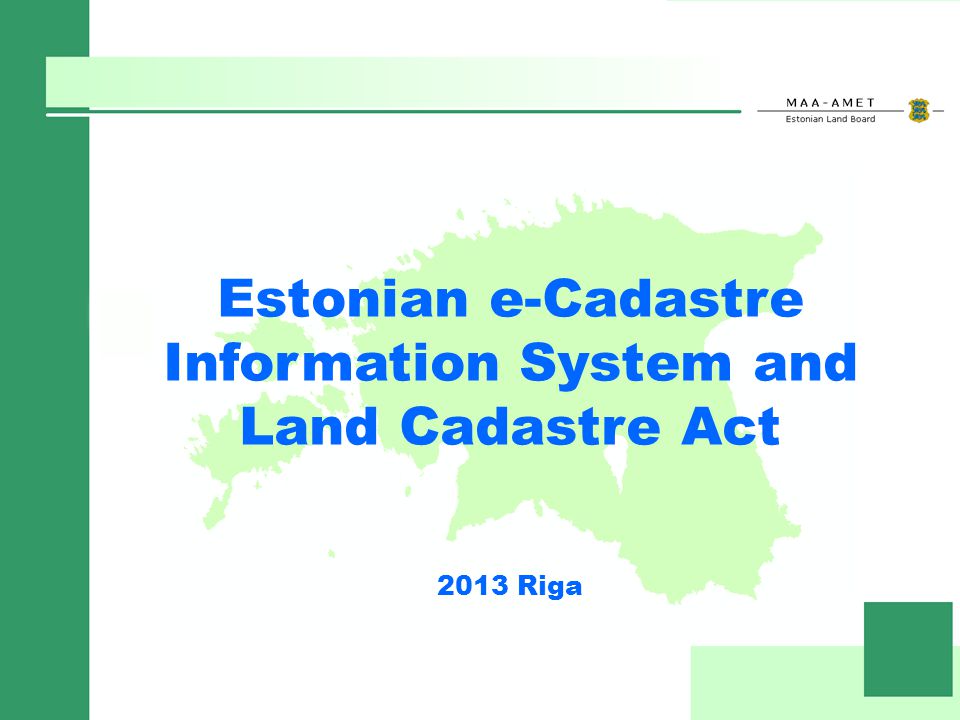 MAA-AMET
Estonian Land Board

Estonian e-Cadastre Information System and Land Cadastre Act

2013 Riga